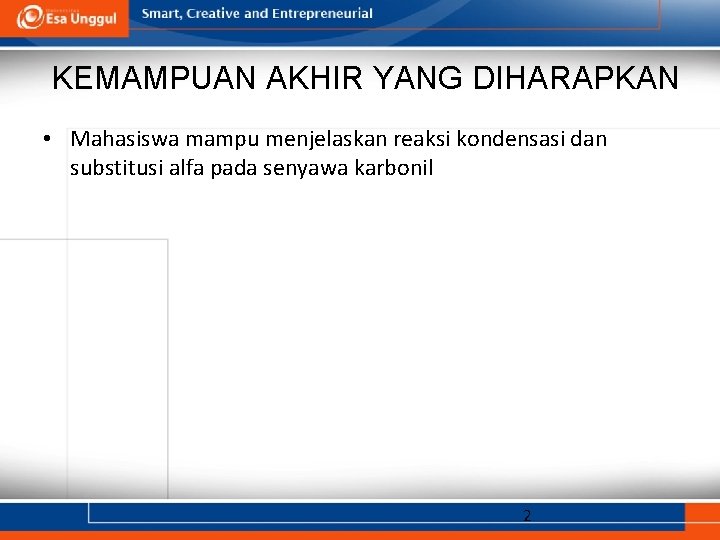 Esa Unggul

Smart, Creative and Entrepreneurial

KEMAMPUAN AKHIR YANG DIHARAPKAN

• Mahasiswa mampu menjelaskan reaksi kondensasi dan substitusi alfa pada senyawa karbonil

2